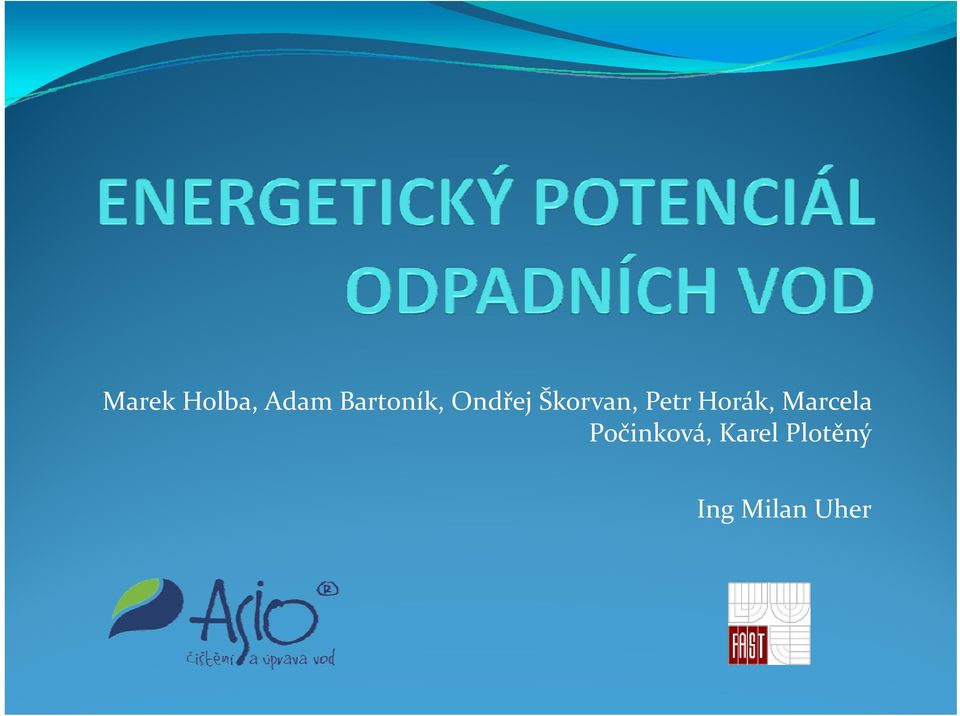 ENERGETICKÝ POTENCIÁL ODPADNÍCH VOD

Marek Holba, Adam Bartoník, Ondřej Škorvan, Petr Horák, Marcela Počinková, Karel Plotěný

Ing Milan Uher

Asio®
čištění a úprava vod

FAST